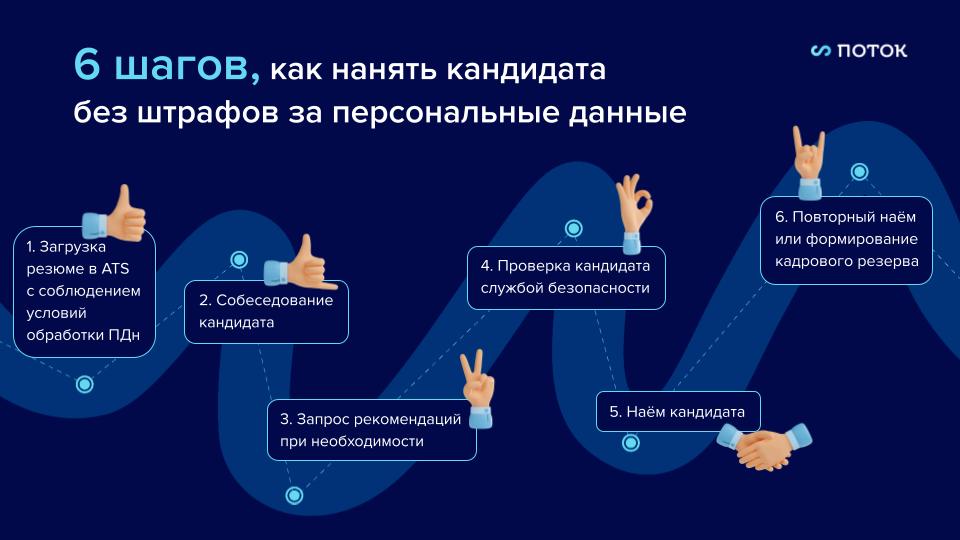 6 шагов, как нанять кандидата без штрафов за персональные данные

ПОТОК

1. Загрузка резюме в ATS с соблюдением условий обработки ПДн

2. Собеседование кандидата

3. Запрос рекомендаций при необходимости

4. Проверка кандидата службой безопасности

5. Наём кандидата

6. Повторный наём или формирование кадрового резерва